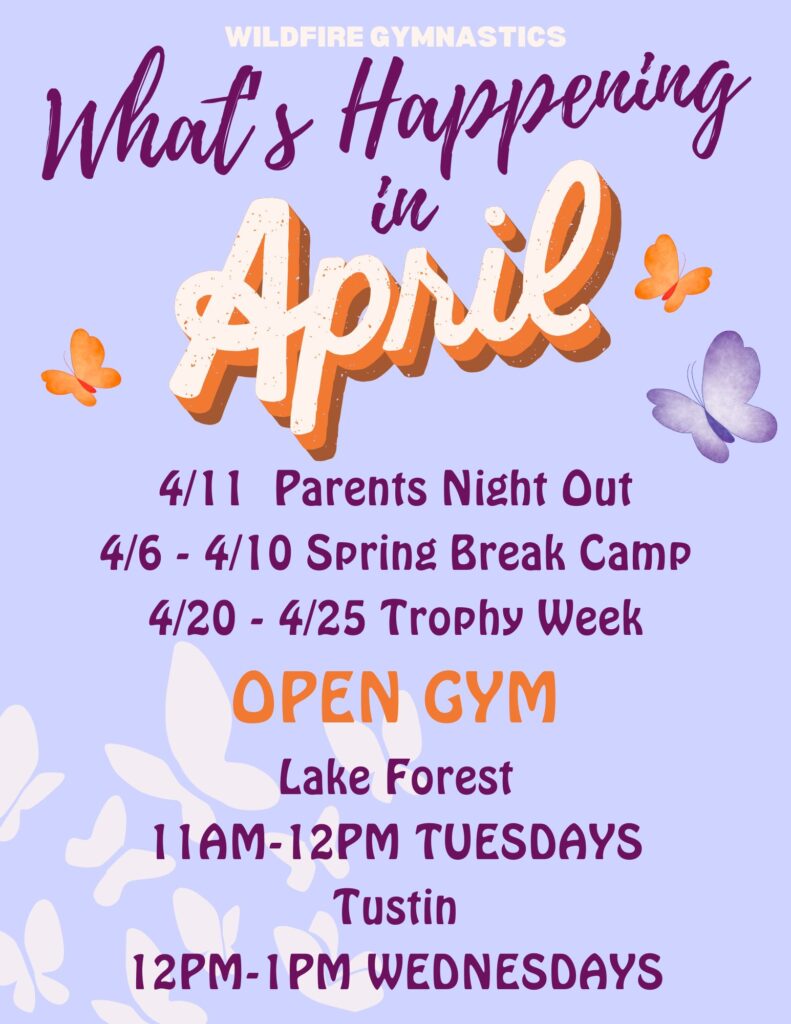 WILDFIRE GYMNASTICS

What's Happening in April

4/11 Parents Night Out
4/6 - 4/10 Spring Break Camp
4/20 - 4/25 Trophy Week

OPEN GYM

Lake Forest
11AM-12PM TUESDAYS
Tustin
12PM-1PM WEDNESDAYS